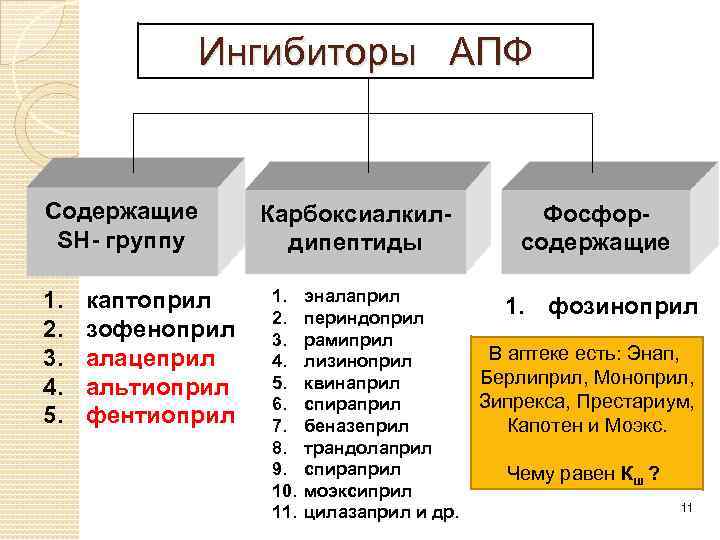 Ингибиторы АПФ

Содержащие SH- группу

1. каптоприл
2. зофеноприл
3. алацеприл
4. альтиоприл
5. фентиоприл

Карбоксиалкил-дипептиды

1. эналаприл
2. периндоприл
3. рамиприл
4. лизиноприл
5. квинаприл
6. спираприл
7. беназеприл
8. трандолаприл
9. спираприл
10. моэксиприл
11. цилазаприл и др.

Фосфор-содержащие

1. фозиноприл

В аптеке есть: Энап, Берлиприл, Моноприл, Зипрекса, Престариум, Капотен и Моэкс.

Чему равен $К_ш$ ?

11